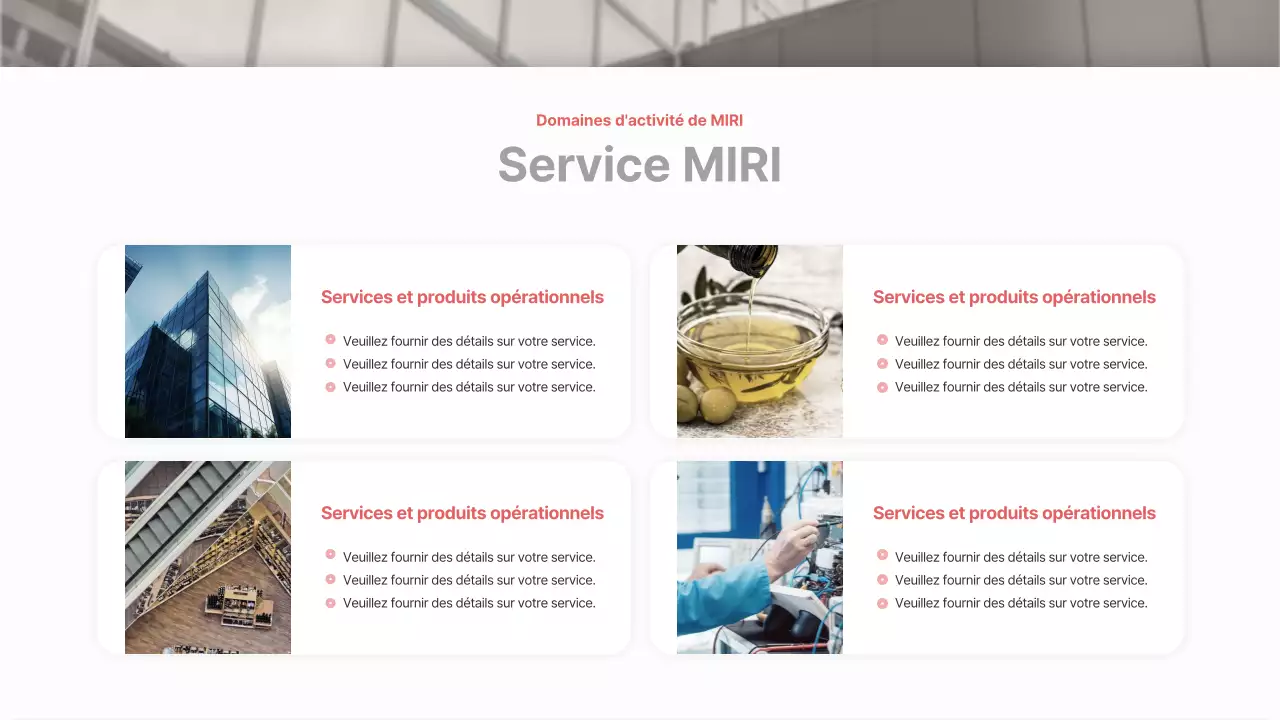 Domaines d'activité de MIRI

Service MIRI

Services et produits opérationnels

Veuillez fournir des détails sur votre service.
Veuillez fournir des détails sur votre service.
Veuillez fournir des détails sur votre service.

Services et produits opérationnels

Veuillez fournir des détails sur votre service.
Veuillez fournir des détails sur votre service.
Veuillez fournir des détails sur votre service.

Services et produits opérationnels

Veuillez fournir des détails sur votre service.
Veuillez fournir des détails sur votre service.
Veuillez fournir des détails sur votre service.

Services et produits opérationnels

Veuillez fournir des détails sur votre service.
Veuillez fournir des détails sur votre service.
Veuillez fournir des détails sur votre service.